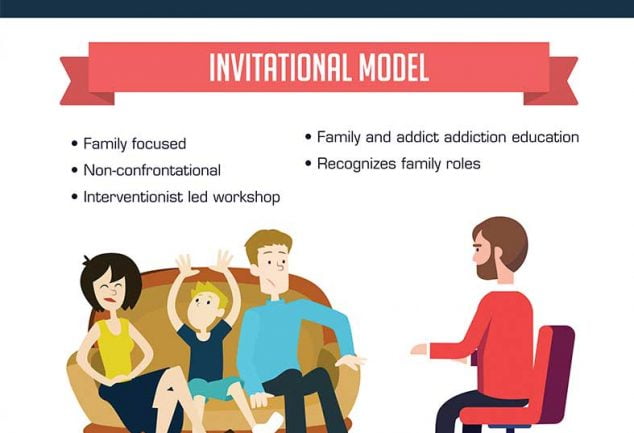 INVITATIONAL MODEL

• Family focused
• Non-confrontational
• Interventionist led workshop

• Family and addict addiction education
• Recognizes family roles